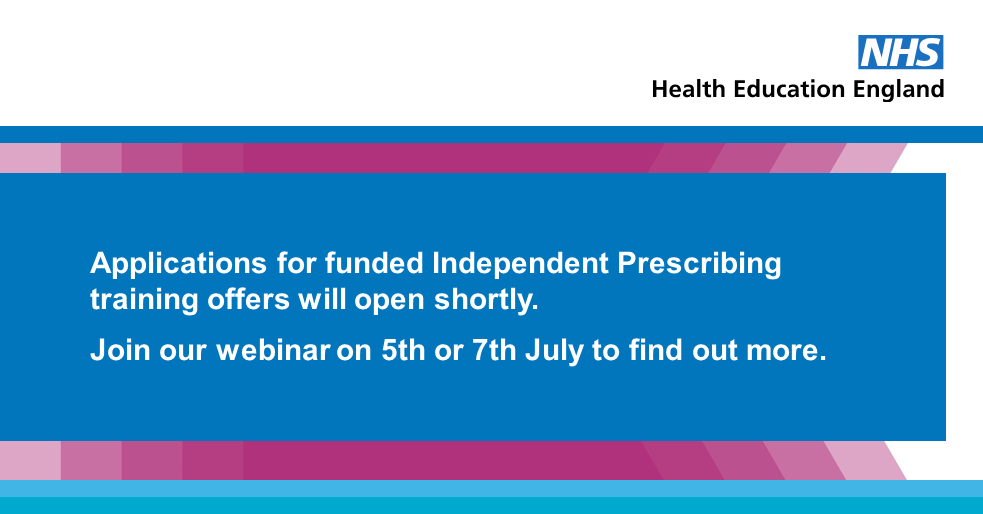 NHS
Health Education England

Applications for funded Independent Prescribing training offers will open shortly.

Join our webinar on 5th or 7th July to find out more.